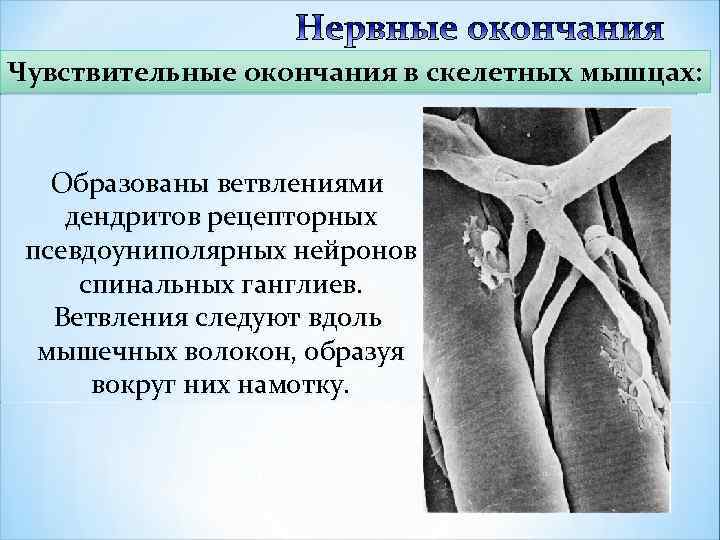 Нервные окончания

Чувствительные окончания в скелетных мышцах:

Образованы ветвлениями дендритов рецепторных псевдоуниполярных нейронов спинальных ганглиев. Ветвления следуют вдоль мышечных волокон, образуя вокруг них намотку.